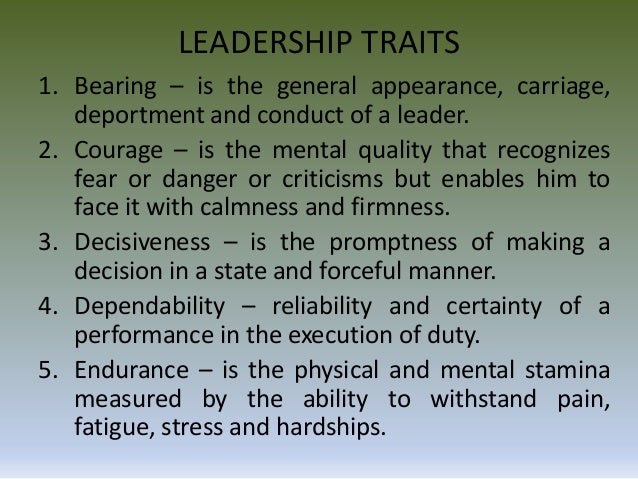 LEADERSHIP TRAITS

1. Bearing – is the general appearance, carriage, deportment and conduct of a leader.
2. Courage – is the mental quality that recognizes fear or danger or criticisms but enables him to face it with calmness and firmness.
3. Decisiveness – is the promptness of making a decision in a state and forceful manner.
4. Dependability – reliability and certainty of a performance in the execution of duty.
5. Endurance – is the physical and mental stamina measured by the ability to withstand pain, fatigue, stress and hardships.